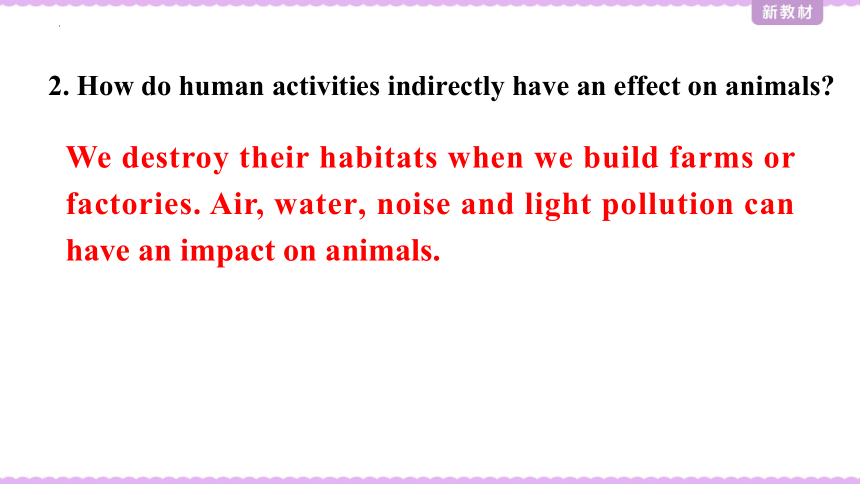 新教材

2. How do human activities indirectly have an effect on animals?

We destroy their habitats when we build farms or factories. Air, water, noise and light pollution can have an impact on animals.